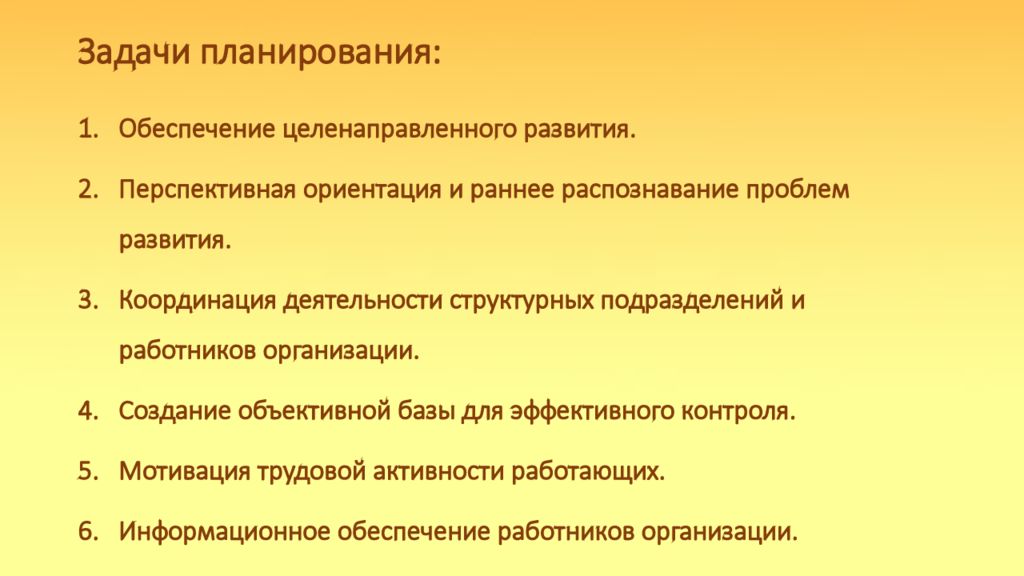 Задачи планирования:

1. Обеспечение целенаправленного развития.

2. Перспективная ориентация и раннее распознавание проблем развития.

3. Координация деятельности структурных подразделений и работников организации.

4. Создание объективной базы для эффективного контроля.

5. Мотивация трудовой активности работающих.

6. Информационное обеспечение работников организации.